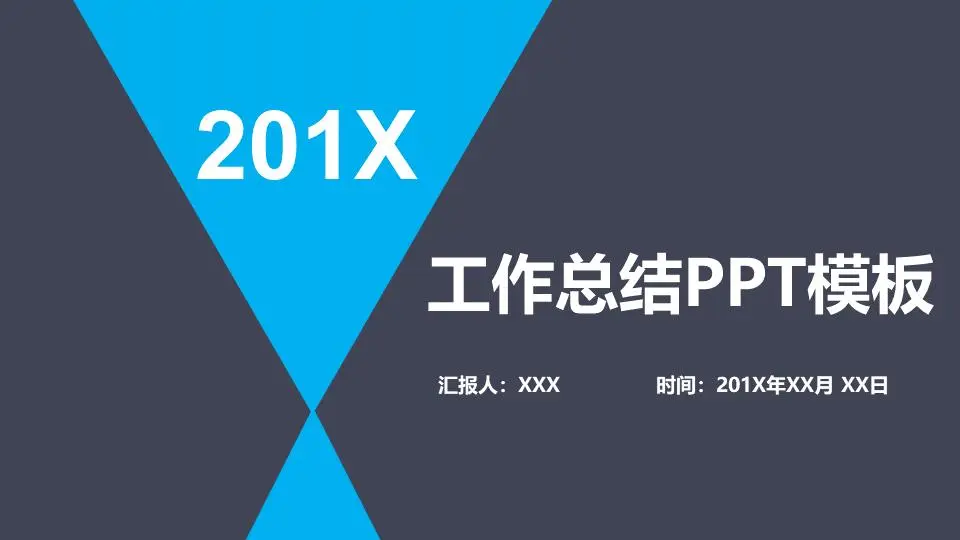 201X

工作总结PPT模板

汇报人：XXX

时间：201X年XX月 XX日